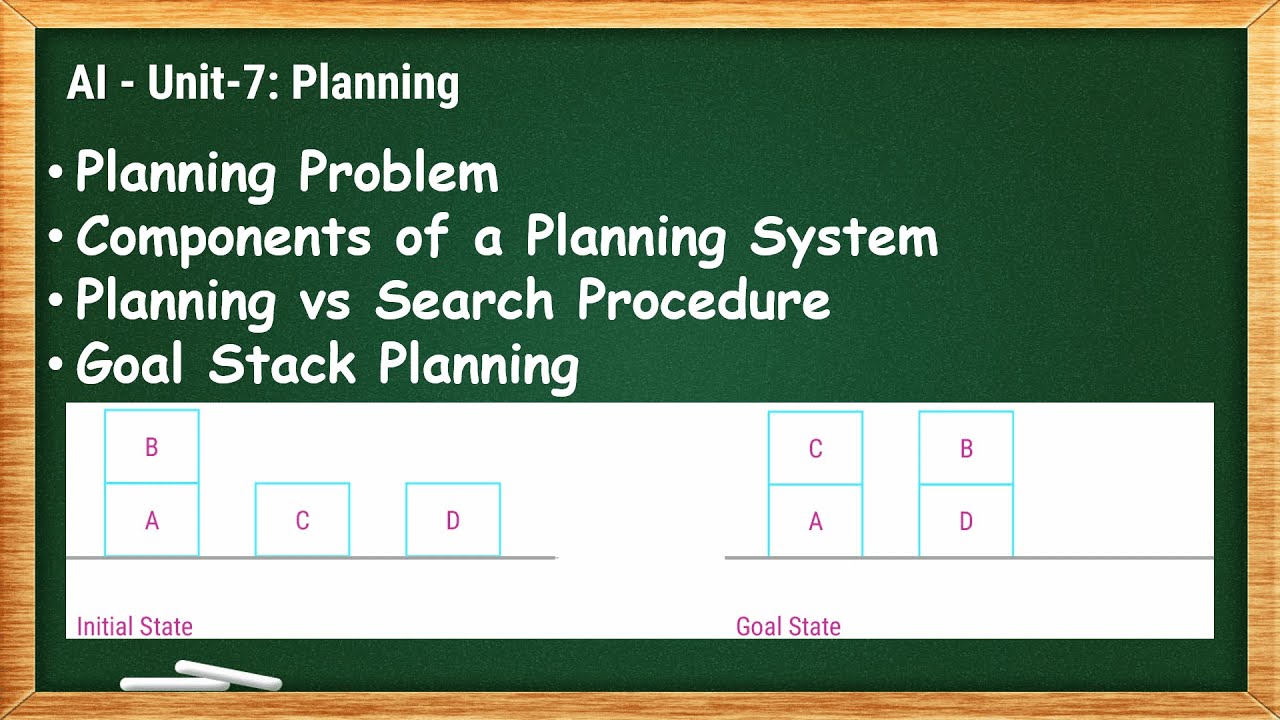 AI - Unit-7: Planning

• Planning Problem
• Components of a Planning System
• Planning vs Search Procedure
• Goal Stack Planning

B
A
C
D
Initial State

C
A
B
D
Goal State